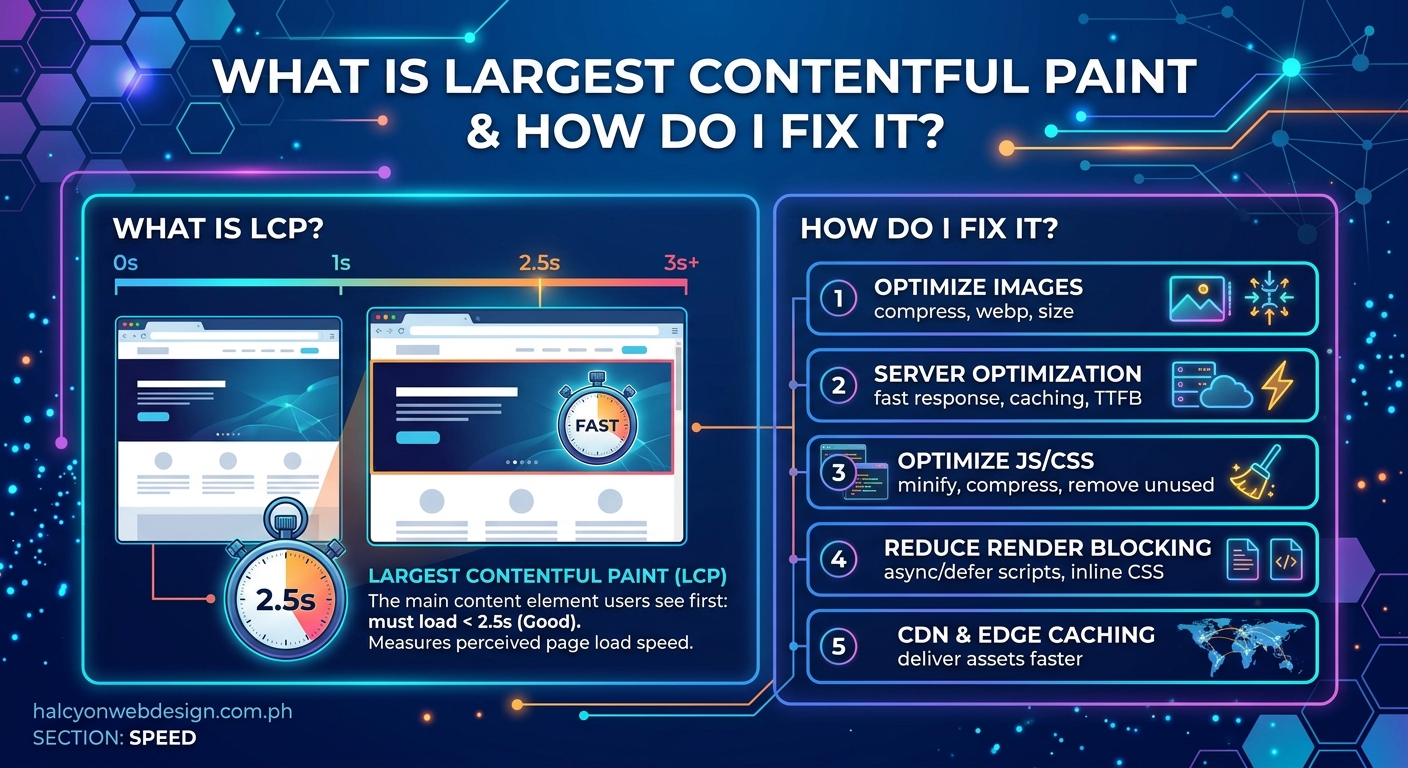 WHAT IS LARGEST CONTENTFUL PAINT & HOW DO I FIX IT?

WHAT IS LCP?

0s 1s 2.5s 3s+

FAST

2.5s

LARGEST CONTENTFUL PAINT (LCP)
The main content element users see first: must load < 2.5s (Good). Measures perceived page load speed.

HOW DO I FIX IT?

1 OPTIMIZE IMAGES
compress, webp, size

2 SERVER OPTIMIZATION
fast response, caching, TTFB

3 OPTIMIZE JS/CSS
minify, compress, remove unused

4 REDUCE RENDER BLOCKING
async/defer scripts, inline CSS

5 CDN & EDGE CACHING
deliver assets faster

halcyonwebdesign.com.ph
SECTION: SPEED